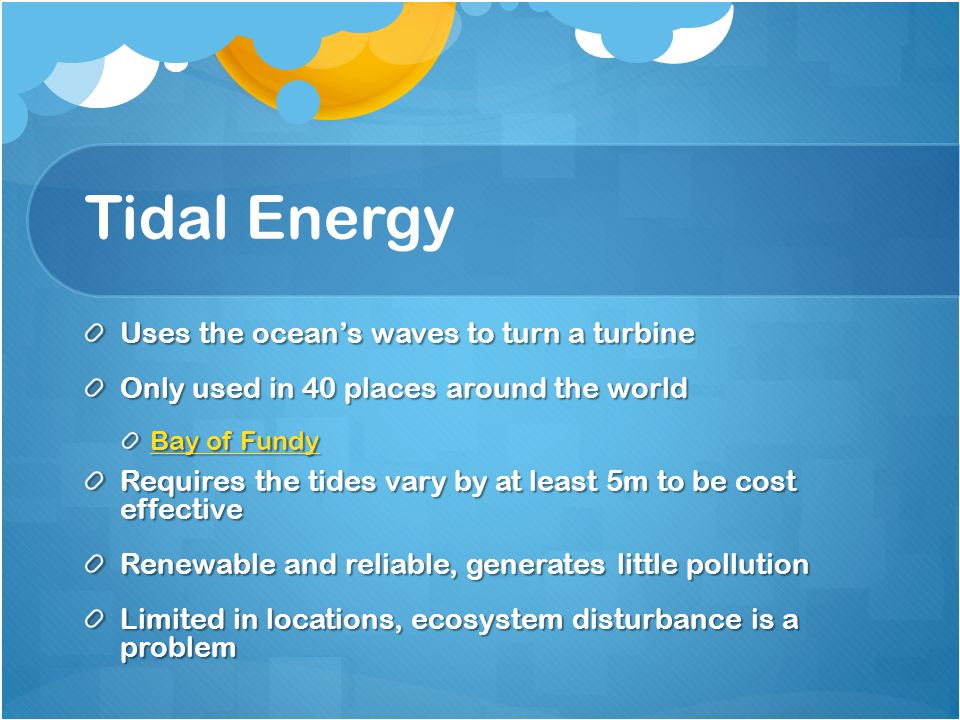 Tidal Energy

Uses the ocean's waves to turn a turbine

Only used in 40 places around the world

Bay of Fundy

Requires the tides vary by at least 5m to be cost effective

Renewable and reliable, generates little pollution

Limited in locations, ecosystem disturbance is a problem